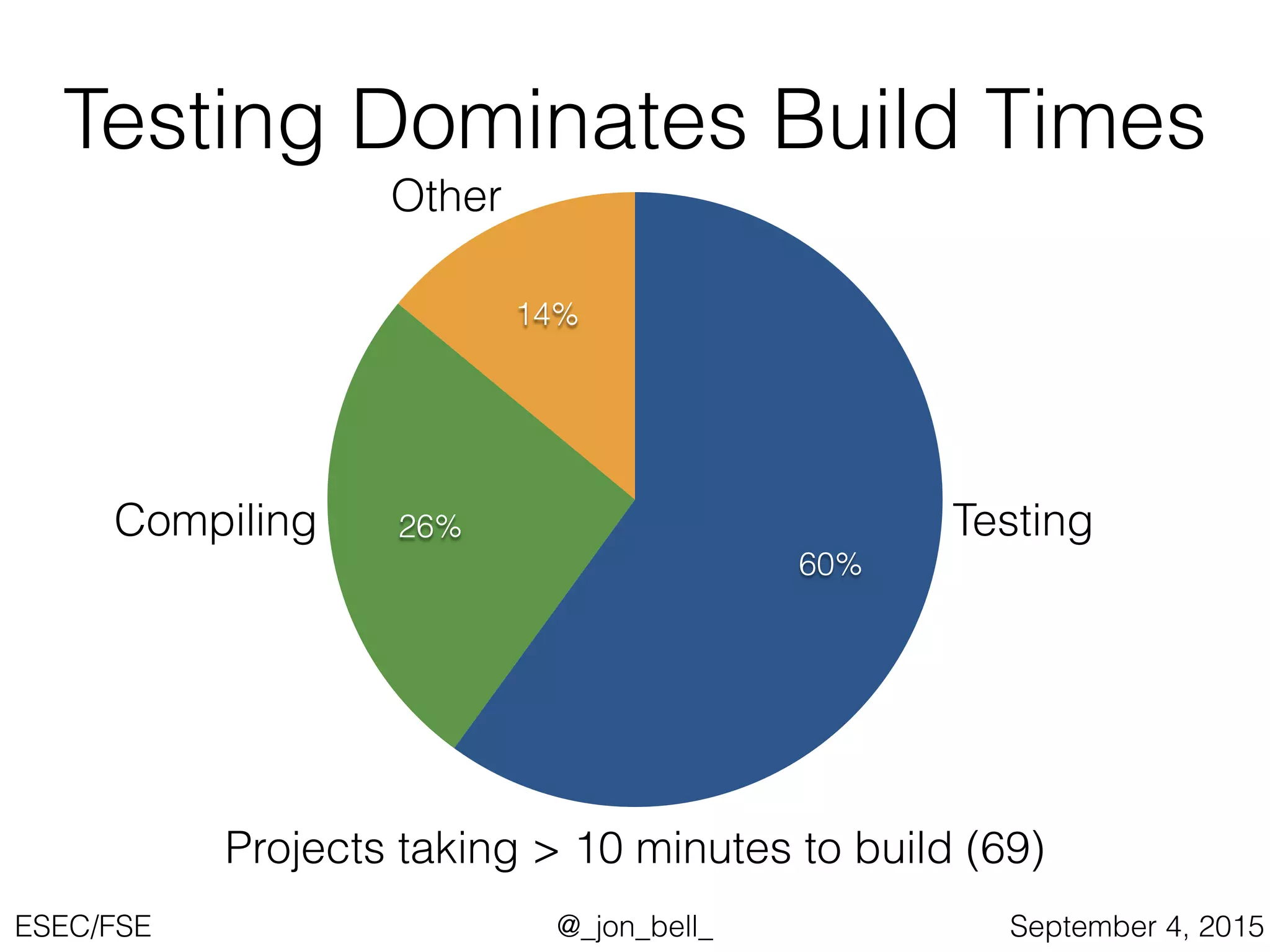 Testing Dominates Build Times

Other

14%

Compiling

26%

Testing

60%

Projects taking > 10 minutes to build (69)

ESEC/FSE

@_jon_bell_

September 4, 2015